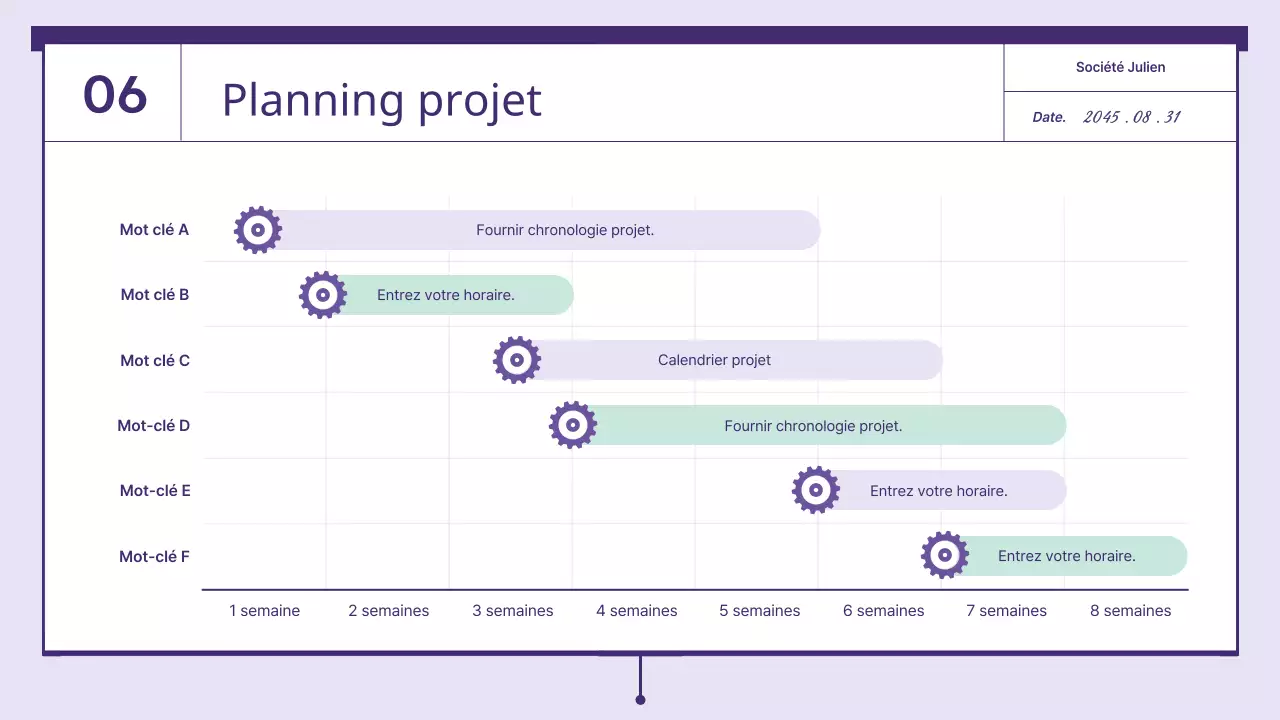 06

Planning projet

Société Julien

Date. 2045 . 08 . 31

Mot clé A
Fournir chronologie projet.

Mot clé B
Entrez votre horaire.

Mot clé C
Calendrier projet

Mot-clé D
Fournir chronologie projet.

Mot-clé E
Entrez votre horaire.

Mot-clé F
Entrez votre horaire.

1 semaine
2 semaines
3 semaines
4 semaines
5 semaines
6 semaines
7 semaines
8 semaines